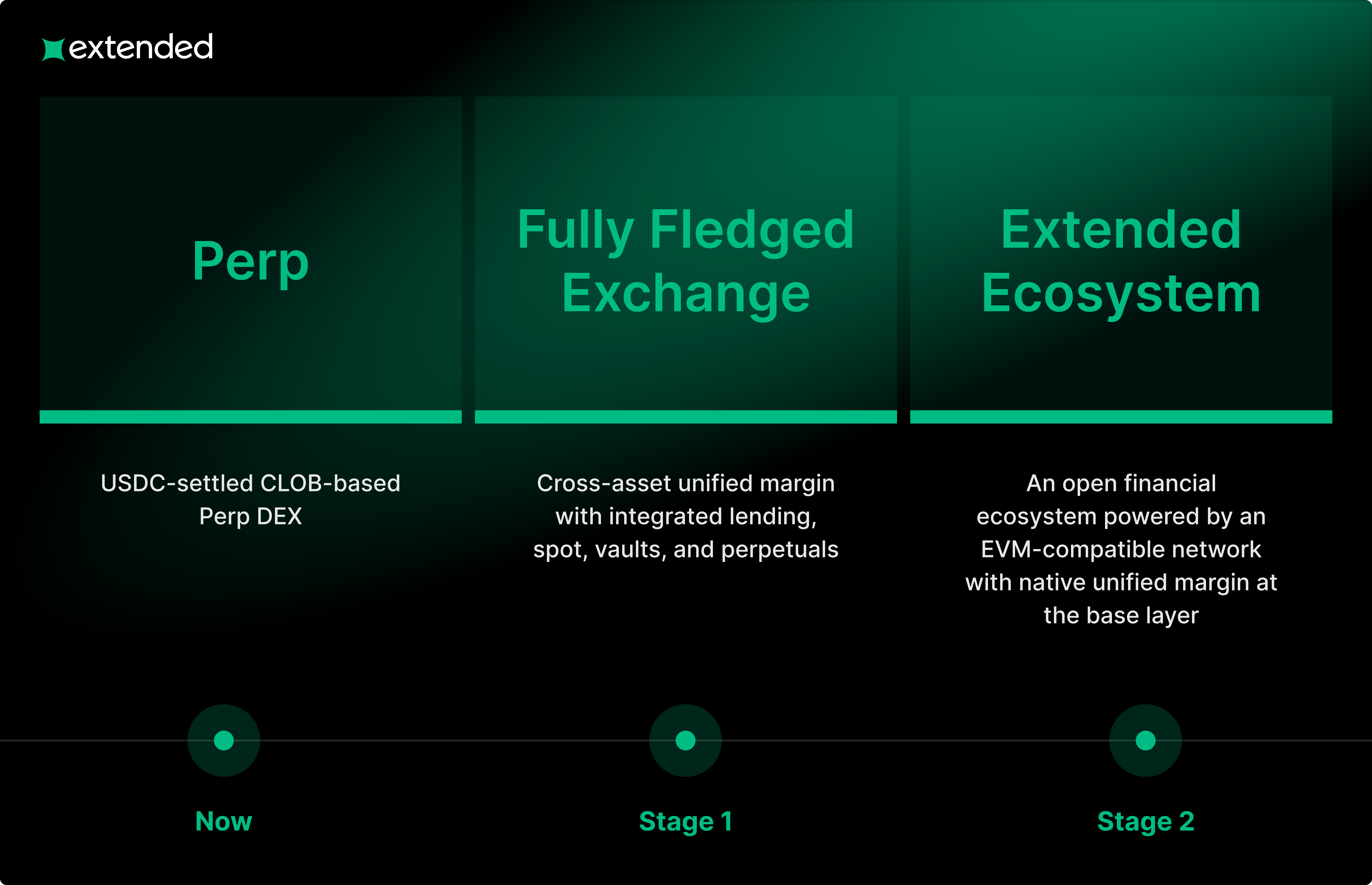 extended

Perp

USDC-settled CLOB-based Perp DEX

Now

Fully Fledged Exchange

Cross-asset unified margin with integrated lending, spot, vaults, and perpetuals

Stage 1

Extended Ecosystem

An open financial ecosystem powered by an EVM-compatible network with native unified margin at the base layer

Stage 2